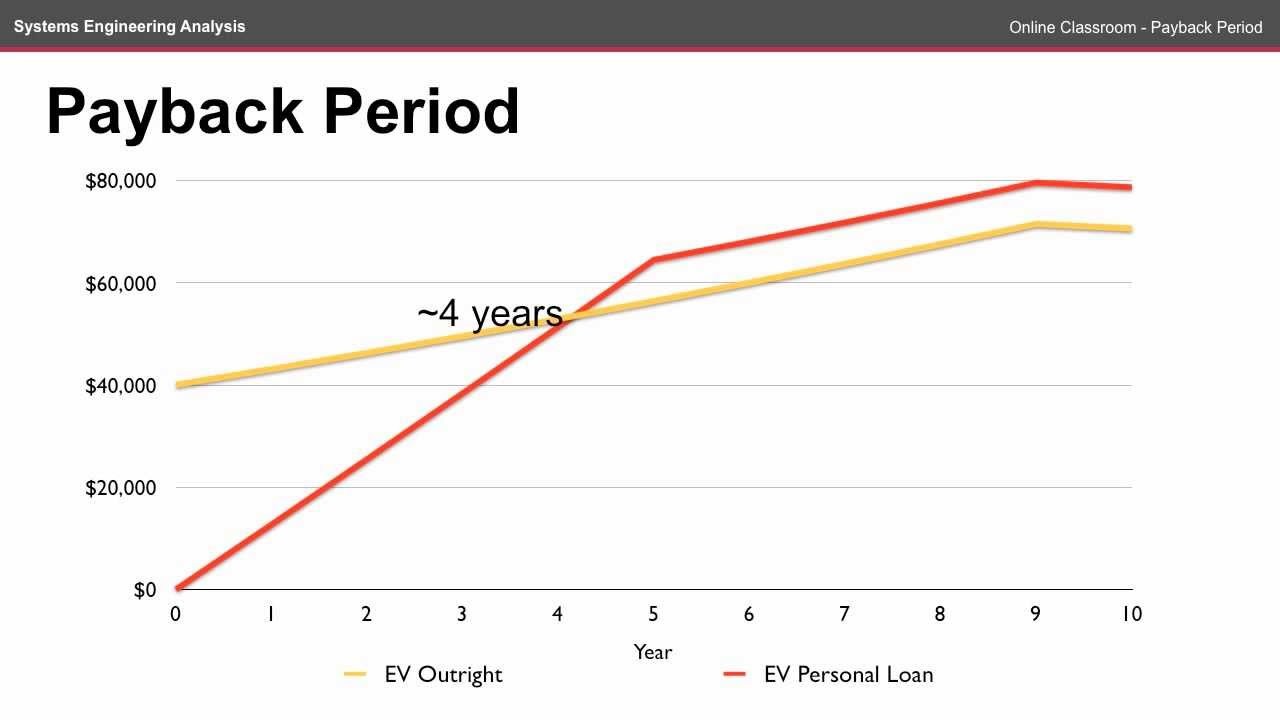 Systems Engineering Analysis

Online Classroom - Payback Period

Payback Period

$80,000
$60,000
$40,000
$20,000
$0

~4 years

0 1 2 3 4 5 6 7 8 9 10

Year

EV Outright
EV Personal Loan